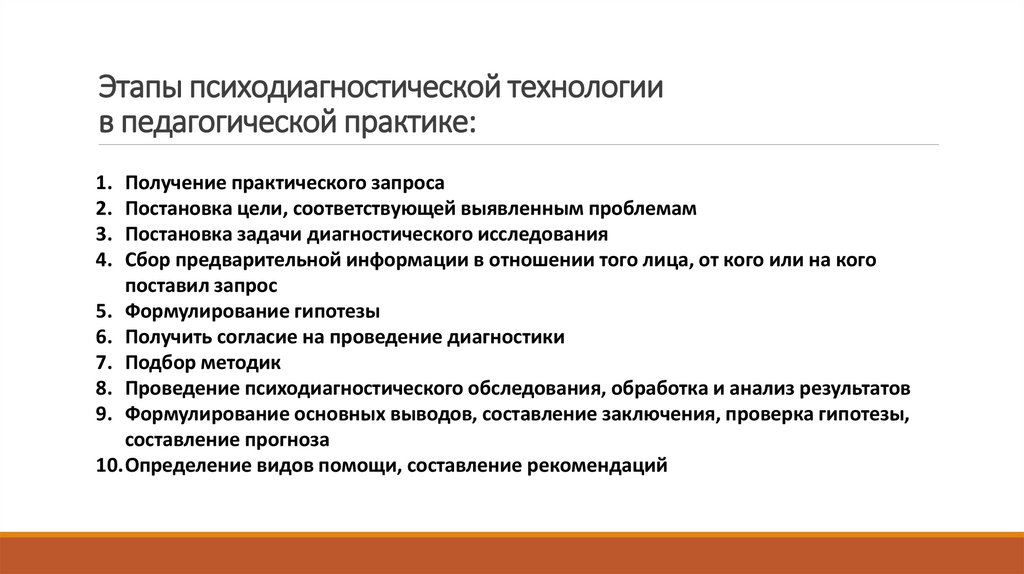 Этапы психодиагностической технологии в педагогической практике:

1. Получение практического запроса
2. Постановка цели, соответствующей выявленным проблемам
3. Постановка задачи диагностического исследования
4. Сбор предварительной информации в отношении того лица, от кого или на кого поставил запрос
5. Формулирование гипотезы
6. Получить согласие на проведение диагностики
7. Подбор методик
8. Проведение психодиагностического обследования, обработка и анализ результатов
9. Формулирование основных выводов, составление заключения, проверка гипотезы, составление прогноза
10. Определение видов помощи, составление рекомендаций